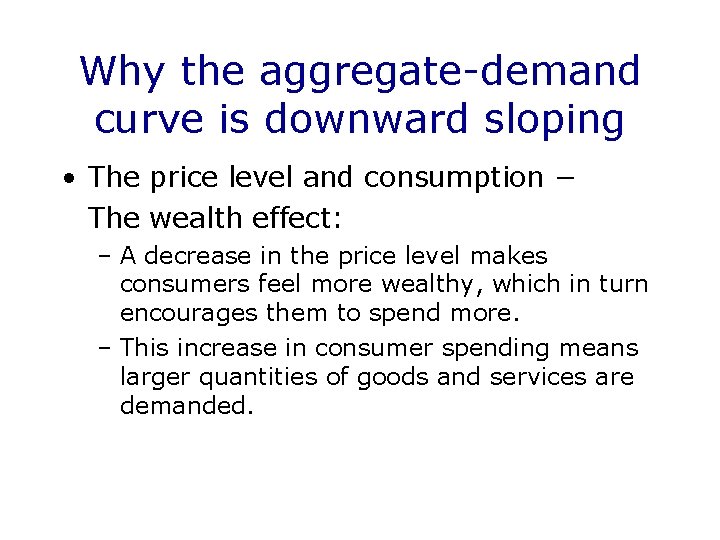 Why the aggregate-demand curve is downward sloping

• The price level and consumption – The wealth effect:

– A decrease in the price level makes consumers feel more wealthy, which in turn encourages them to spend more.

– This increase in consumer spending means larger quantities of goods and services are demanded.